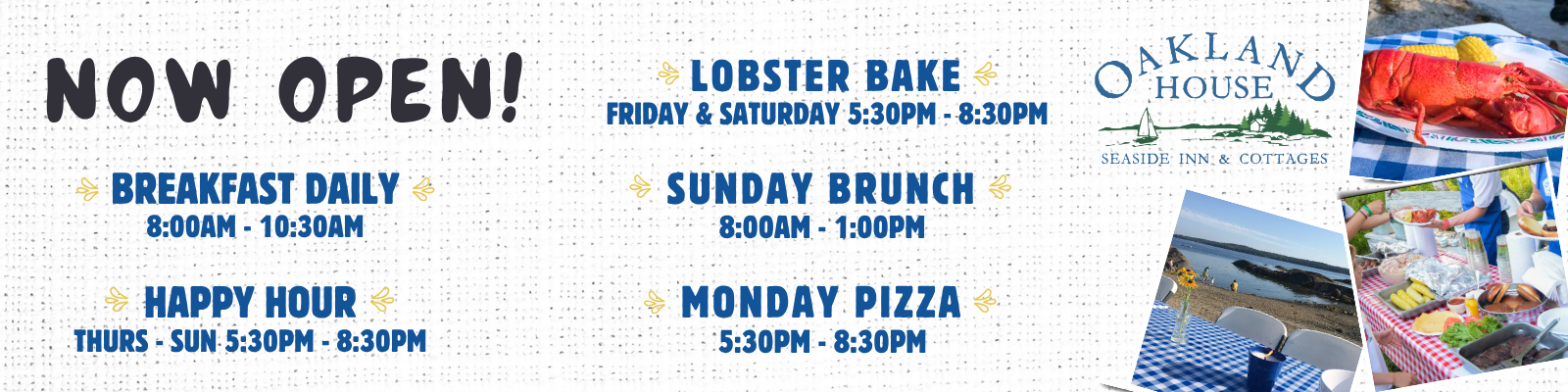 NOW OPEN!

BREAKFAST DAILY
8:00AM - 10:30AM

HAPPY HOUR
THURS - SUN 5:30PM - 8:30PM

LOBSTER BAKE
FRIDAY & SATURDAY 5:30PM - 8:30PM

SUNDAY BRUNCH
8:00AM - 1:00PM

MONDAY PIZZA
5:30PM - 8:30PM

OAKLAND HOUSE
SEASIDE INN & COTTAGES